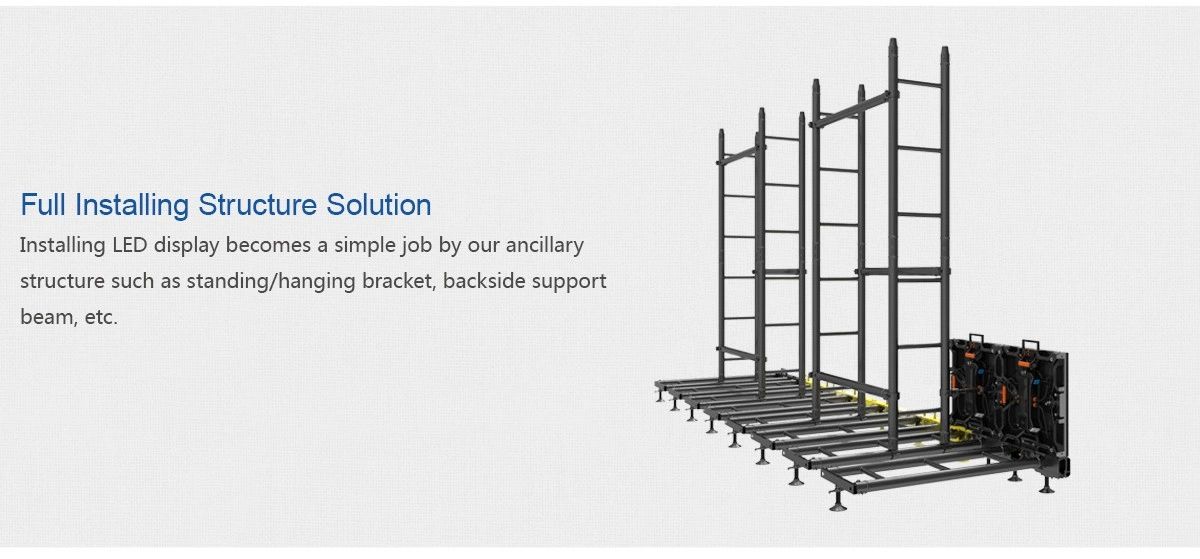 Full Installing Structure Solution

Installing LED display becomes a simple job by our ancillary structure such as standing/hanging bracket, backside support beam, etc.